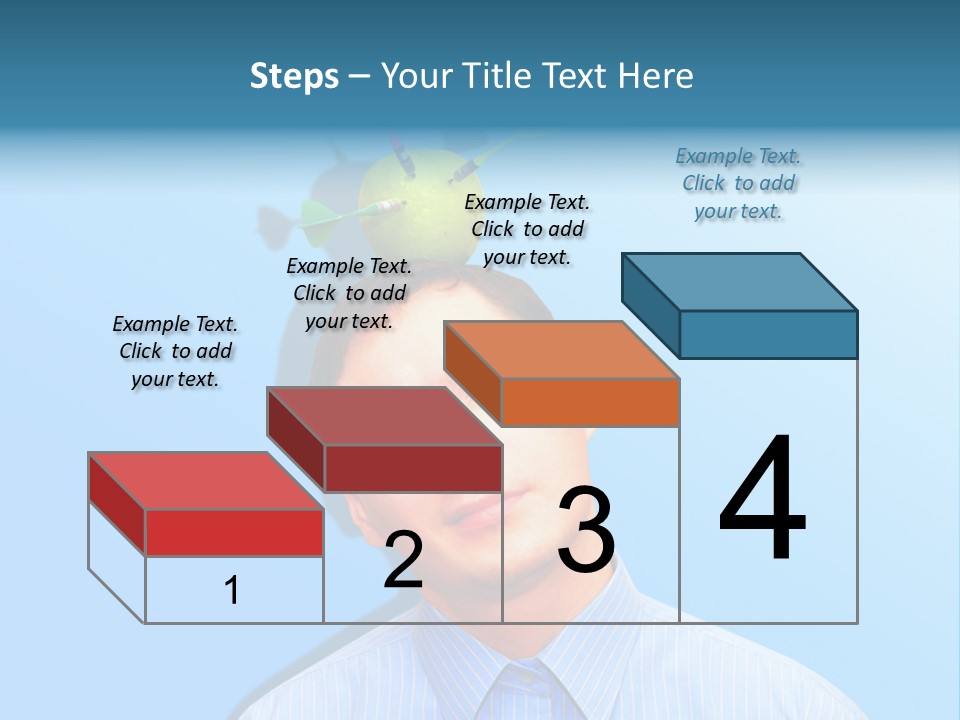 Steps – Your Title Text Here

Example Text. Click to add your text.

Example Text. Click to add your text.

Example Text. Click to add your text.

Example Text. Click to add your text.

1

2

3

4